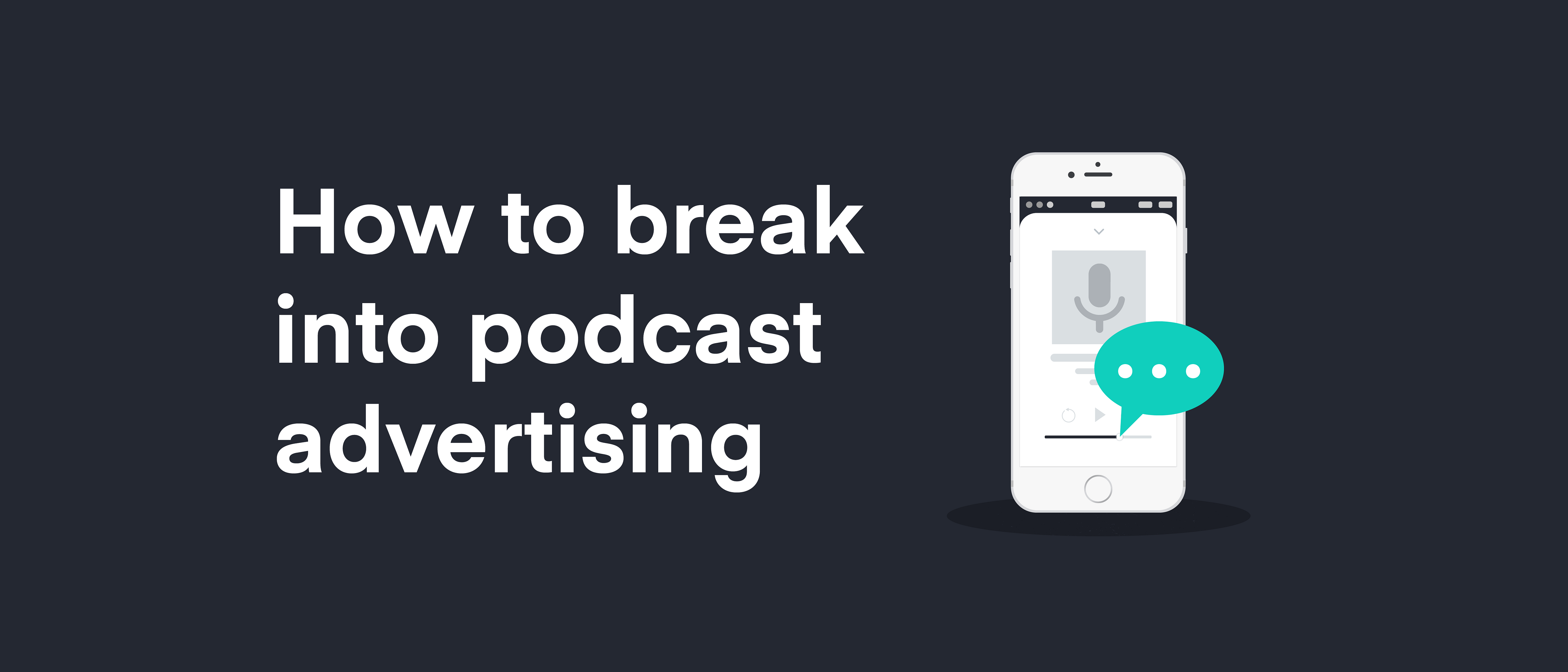 How to break into podcast advertising